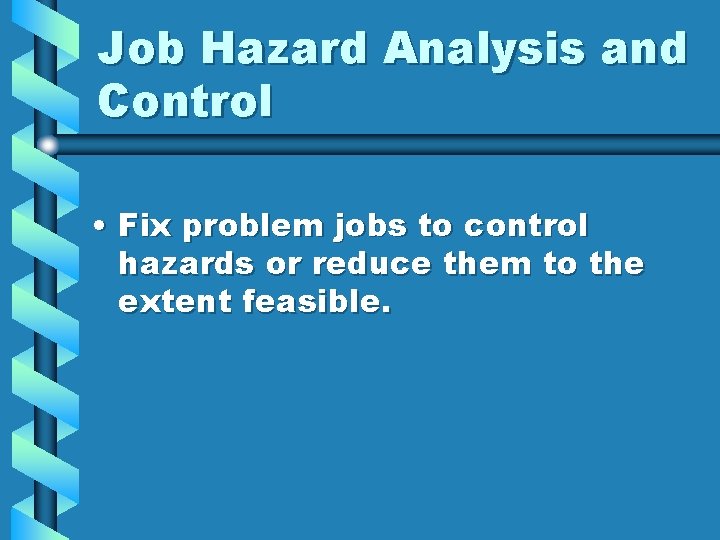 Job Hazard Analysis and Control

• Fix problem jobs to control hazards or reduce them to the extent feasible.